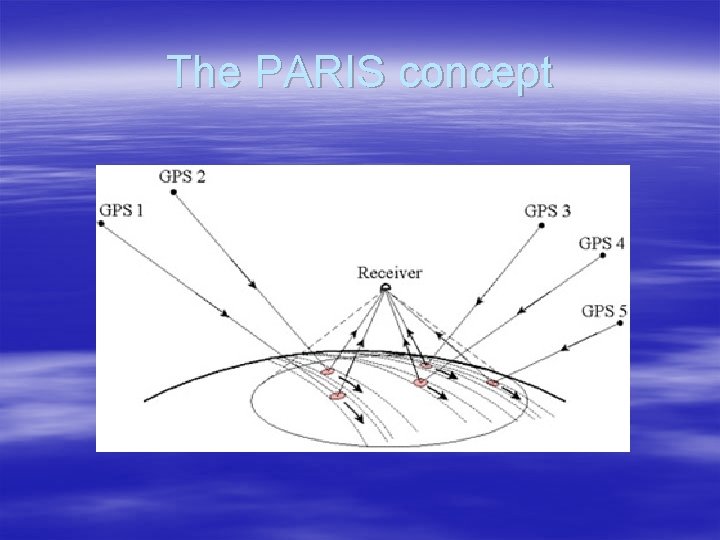 The PARIS concept

GPS 2
GPS 1
GPS 3
GPS 4
Receiver
GPS 5